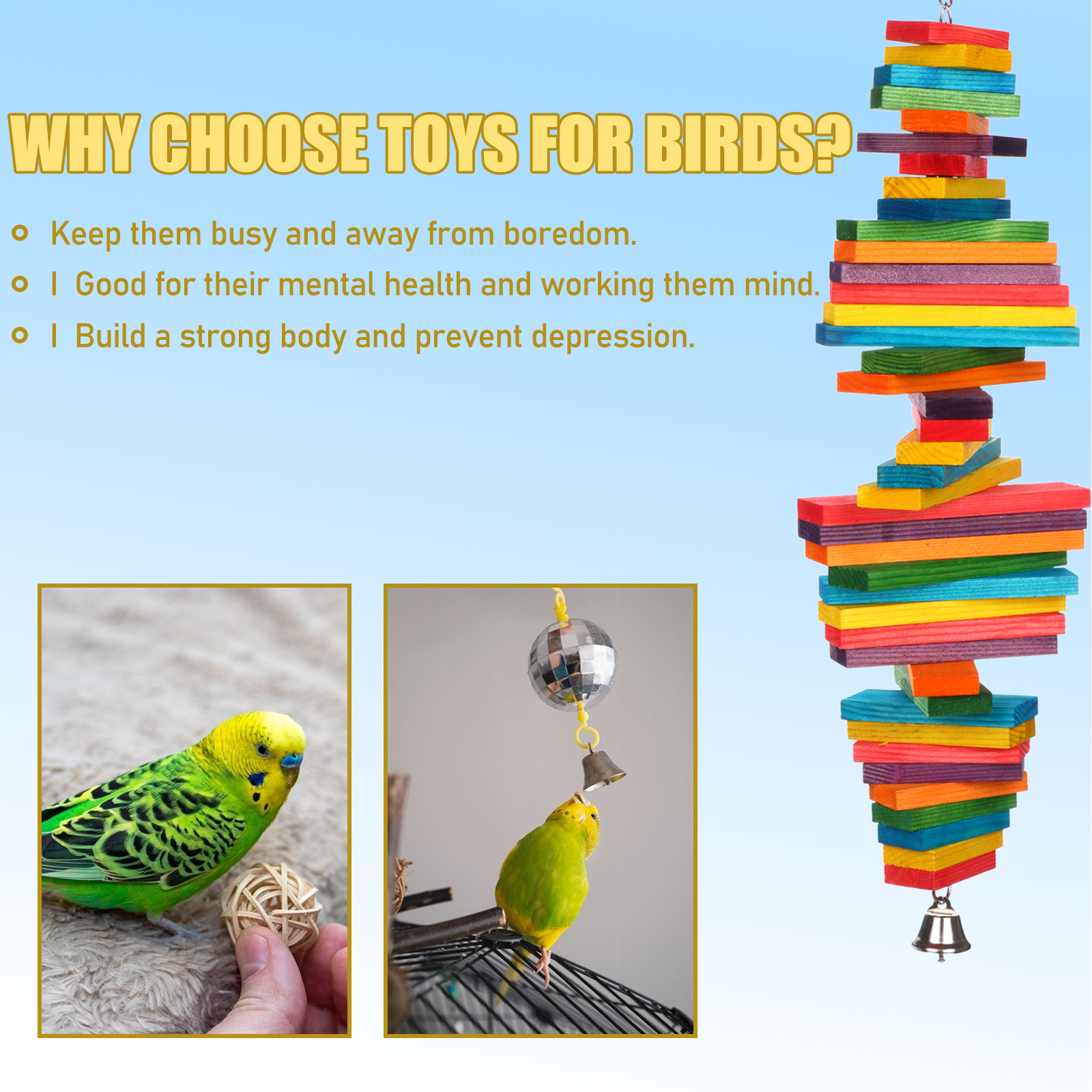 WHY CHOOSE TOYS FOR BIRDS?

Keep them busy and away from boredom.

I Good for their mental health and working them mind.

I Build a strong body and prevent depression.